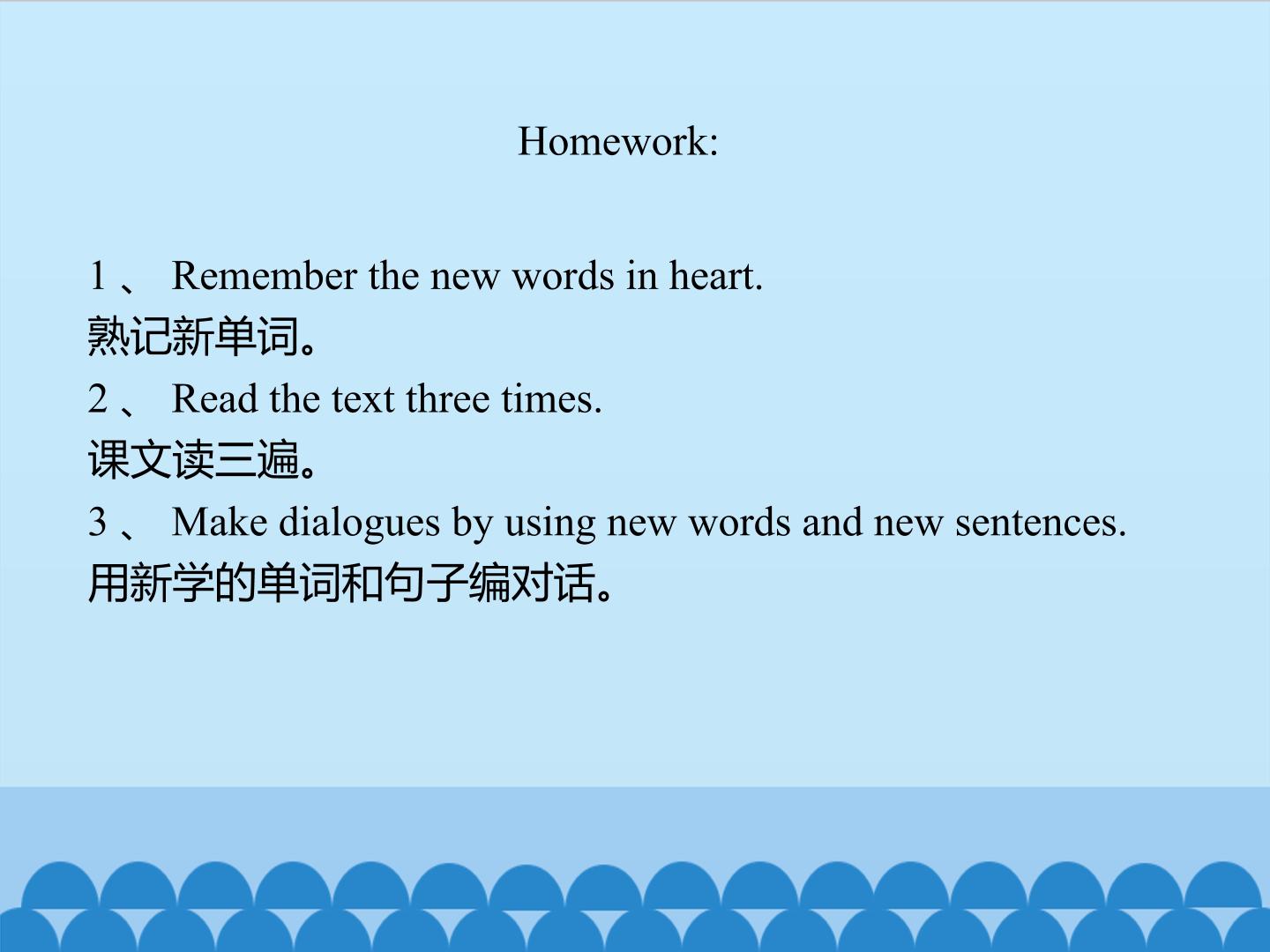 Homework:

1 、 Remember the new words in heart.
熟记新单词。
2 、 Read the text three times.
课文读三遍。
3 、 Make dialogues by using new words and new sentences.
用新学的单词和句子编对话。